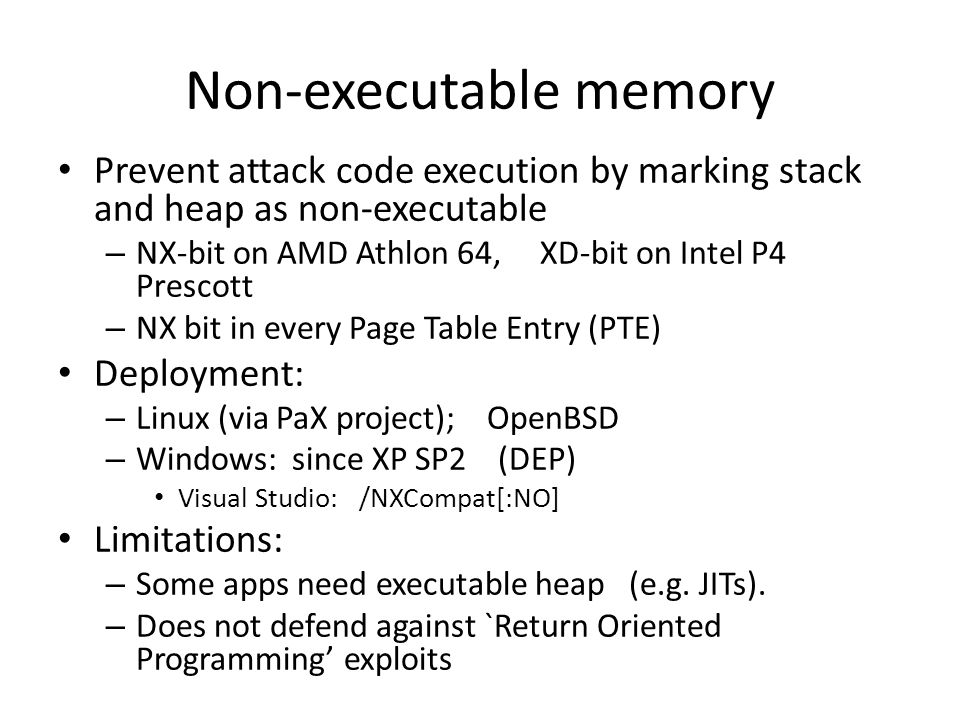 Non-executable memory

• Prevent attack code execution by marking stack and heap as non-executable
– NX-bit on AMD Athlon 64, XD-bit on Intel P4 Prescott
– NX bit in every Page Table Entry (PTE)

• Deployment:
– Linux (via PaX project); OpenBSD
– Windows: since XP SP2 (DEP)
• Visual Studio: /NXCompat[:NO]

• Limitations:
– Some apps need executable heap (e.g. JITs).
– Does not defend against `Return Oriented Programming’ exploits